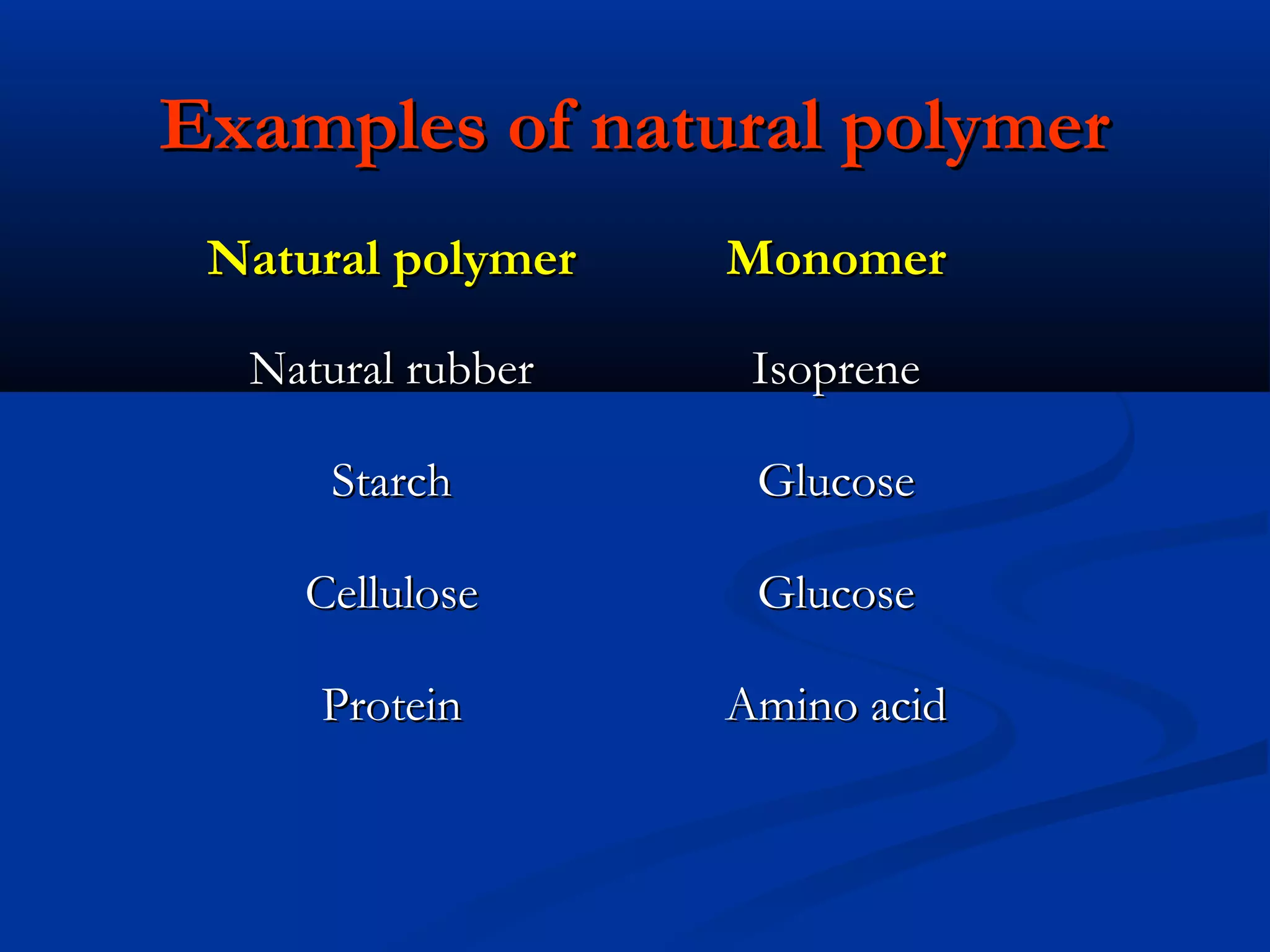 Examples of natural polymer

| Natural polymer | Monomer |
|---|---|
| Natural rubber | Isoprene |
| Starch | Glucose |
| Cellulose | Glucose |
| Protein | Amino acid |